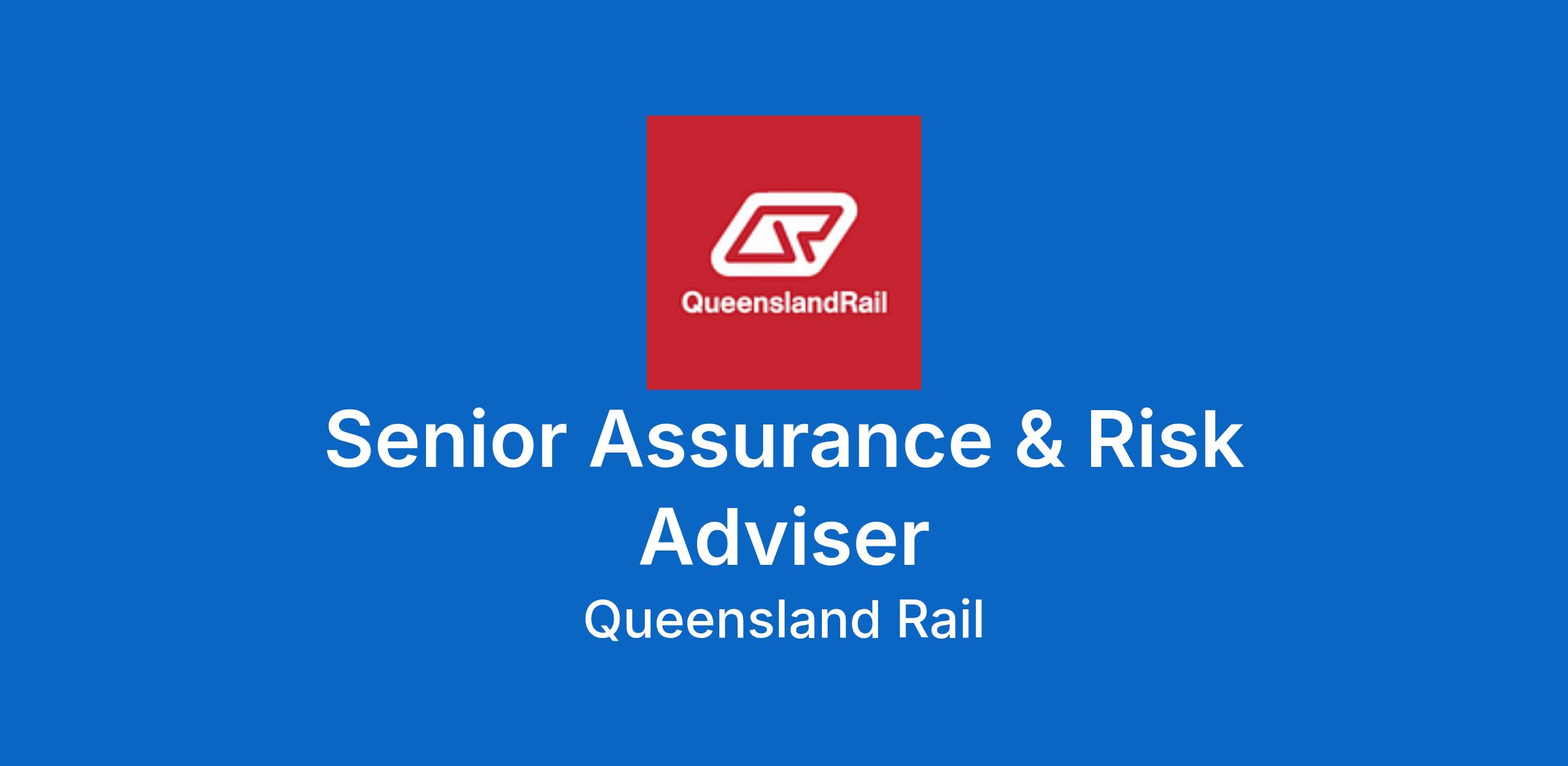 QueenslandRail

Senior Assurance & Risk Adviser

Queensland Rail